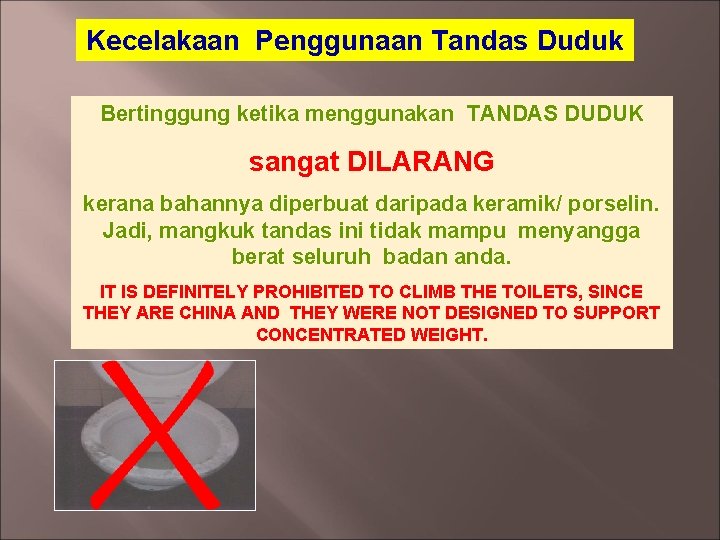 Kecelakaan Penggunaan Tandas Duduk

Bertinggung ketika menggunakan TANDAS DUDUK

sangat DILARANG

kerana bahannya diperbuat daripada keramik/ porselin. Jadi, mangkuk tandas ini tidak mampu menyangga berat seluruh badan anda.

IT IS DEFINITELY PROHIBITED TO CLIMB THE TOILETS, SINCE THEY ARE CHINA AND THEY WERE NOT DESIGNED TO SUPPORT CONCENTRATED WEIGHT.